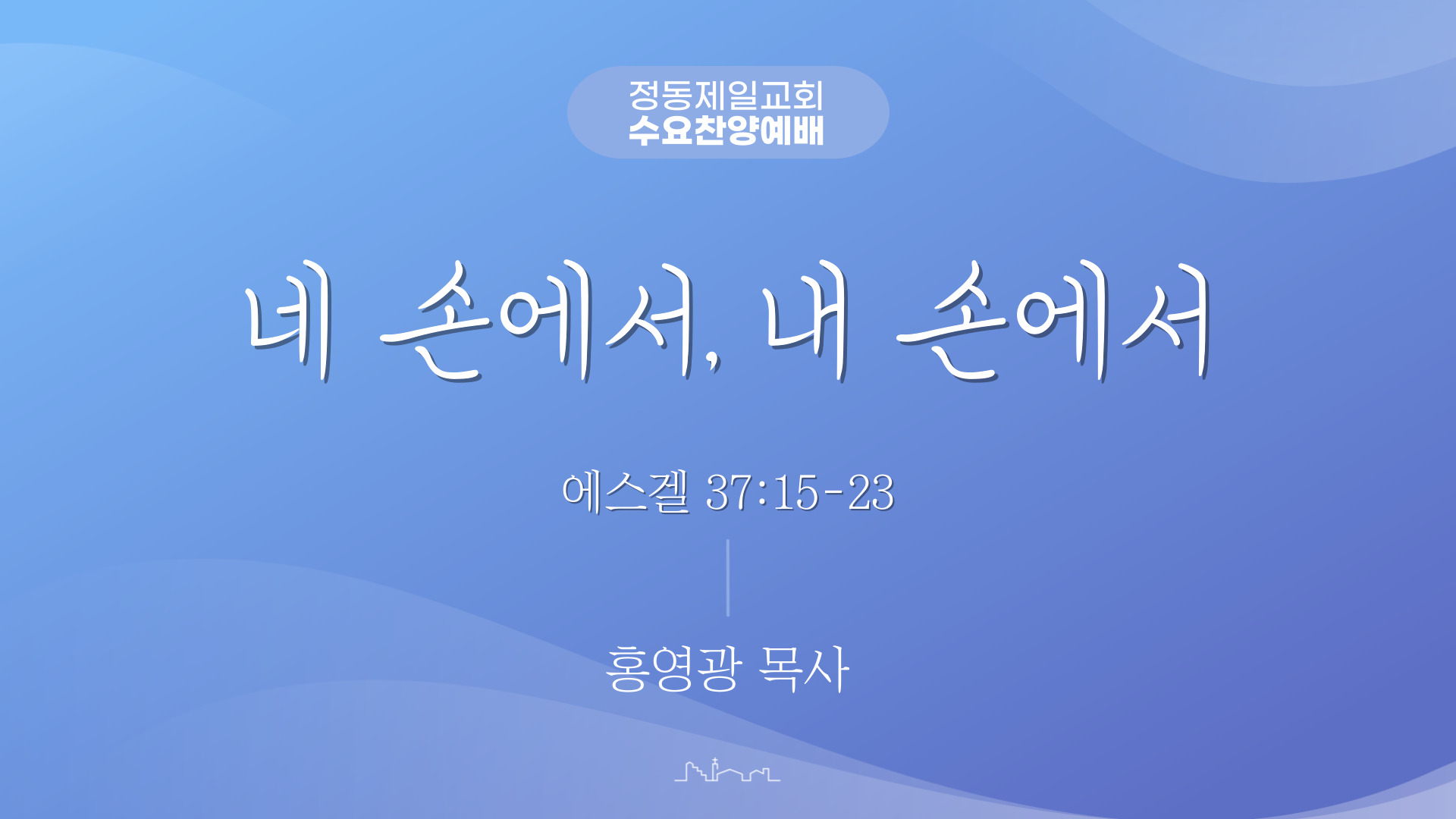 정동제일교회
수요찬양예배

네 손에서, 내 손에서

에스겔 37:15-23

홍영광 목사